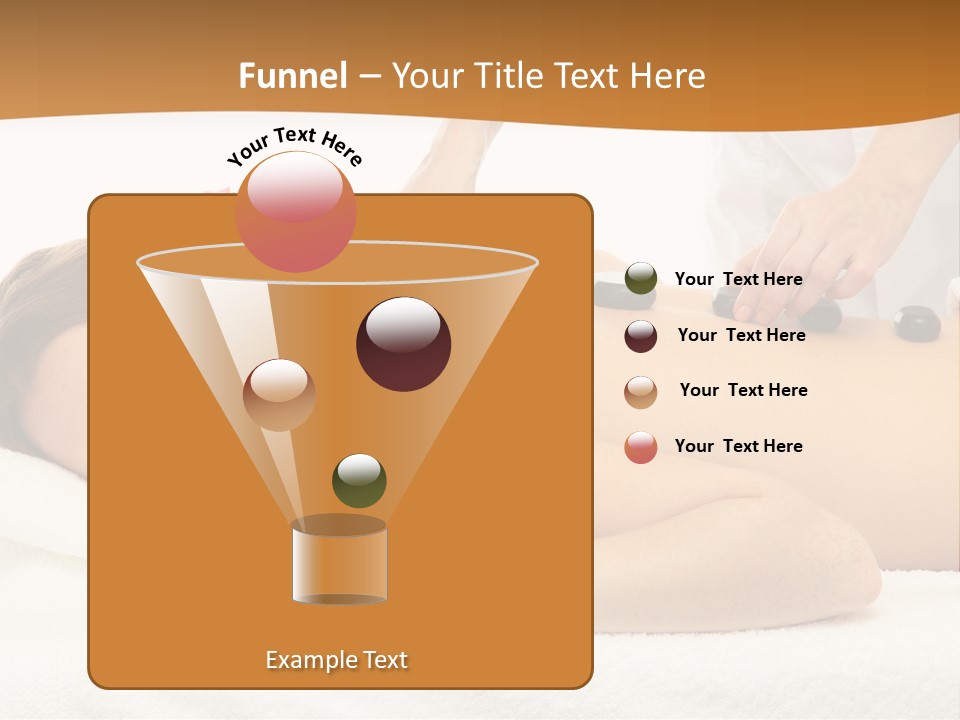 Funnel – Your Title Text Here

Your Text Here

Your Text Here

Your Text Here

Your Text Here

Your Text Here

Example Text